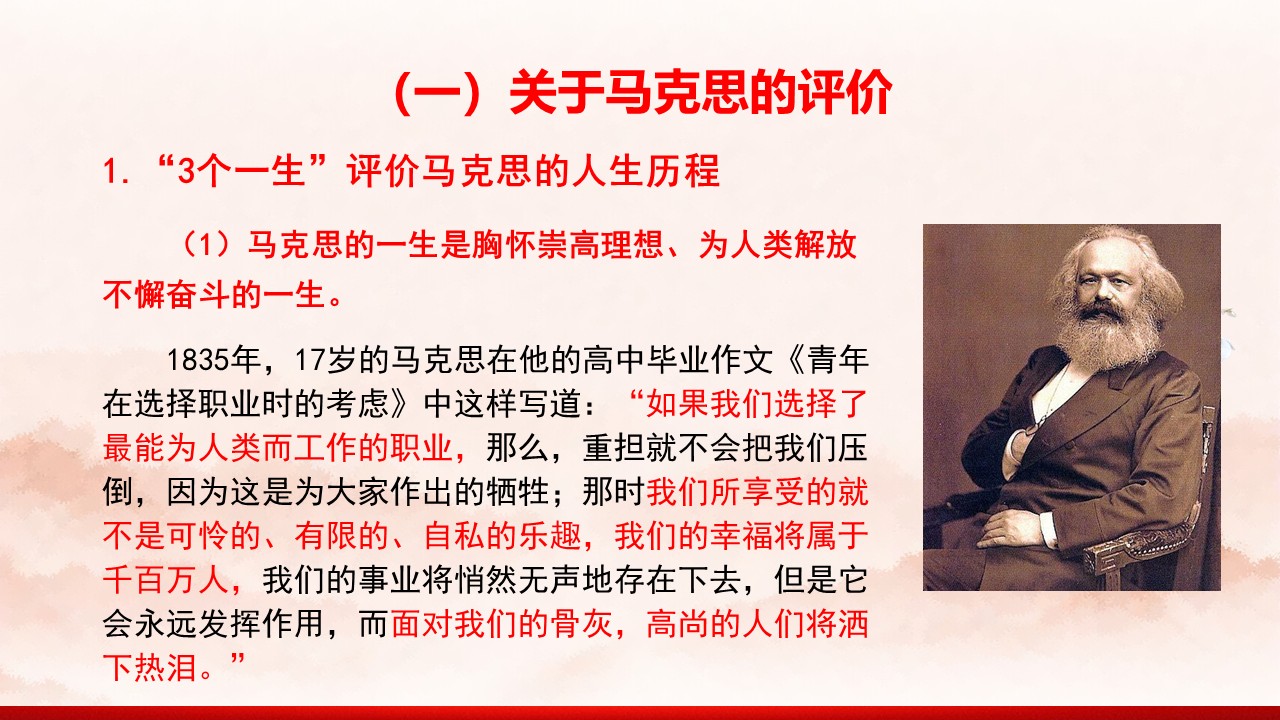 （一）关于马克思的评价

1. “3个一生”评价马克思的人生历程

（1）马克思的一生是胸怀崇高理想、为人类解放不懈奋斗的一生。

1835年，17岁的马克思在他的高中毕业作文《青年在选择职业时的考虑》中这样写道：“如果我们选择了最能为人类而工作的职业，那么，重担就不会把我们压倒，因为这是为大家作出的牺牲；那时我们所享受的就不是可怜的、有限的、自私的乐趣，我们的幸福将属于千百万人，我们的事业将悄然无声地存在下去，但是它会永远发挥作用，而面对我们的骨灰，高尚的人们将洒下热泪。”